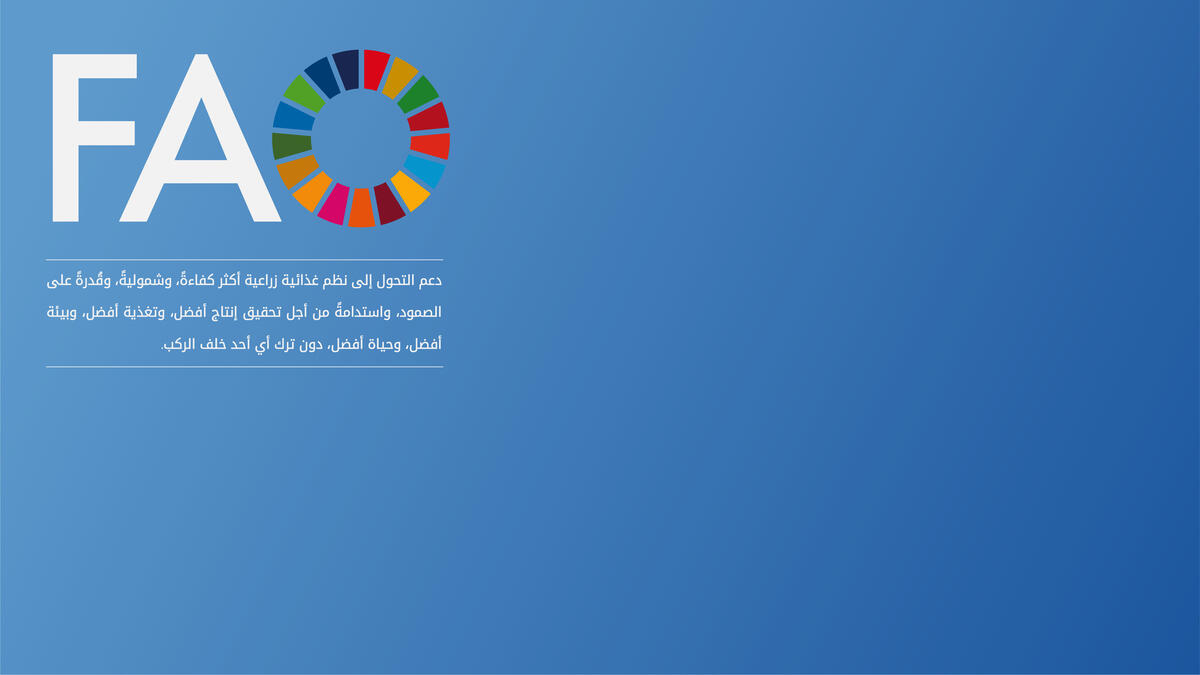 FAO

دعم التحول إلى نظم غذائية زراعية أكثر كفاءةً، وشموليةً، وقُدرةً على الصمود، واستدامةً من أجل تحقيق إنتاج أفضل، وتغذية أفضل، وبيئة أفضل، وحياة أفضل، دون ترك أي أحد خلف الركب.